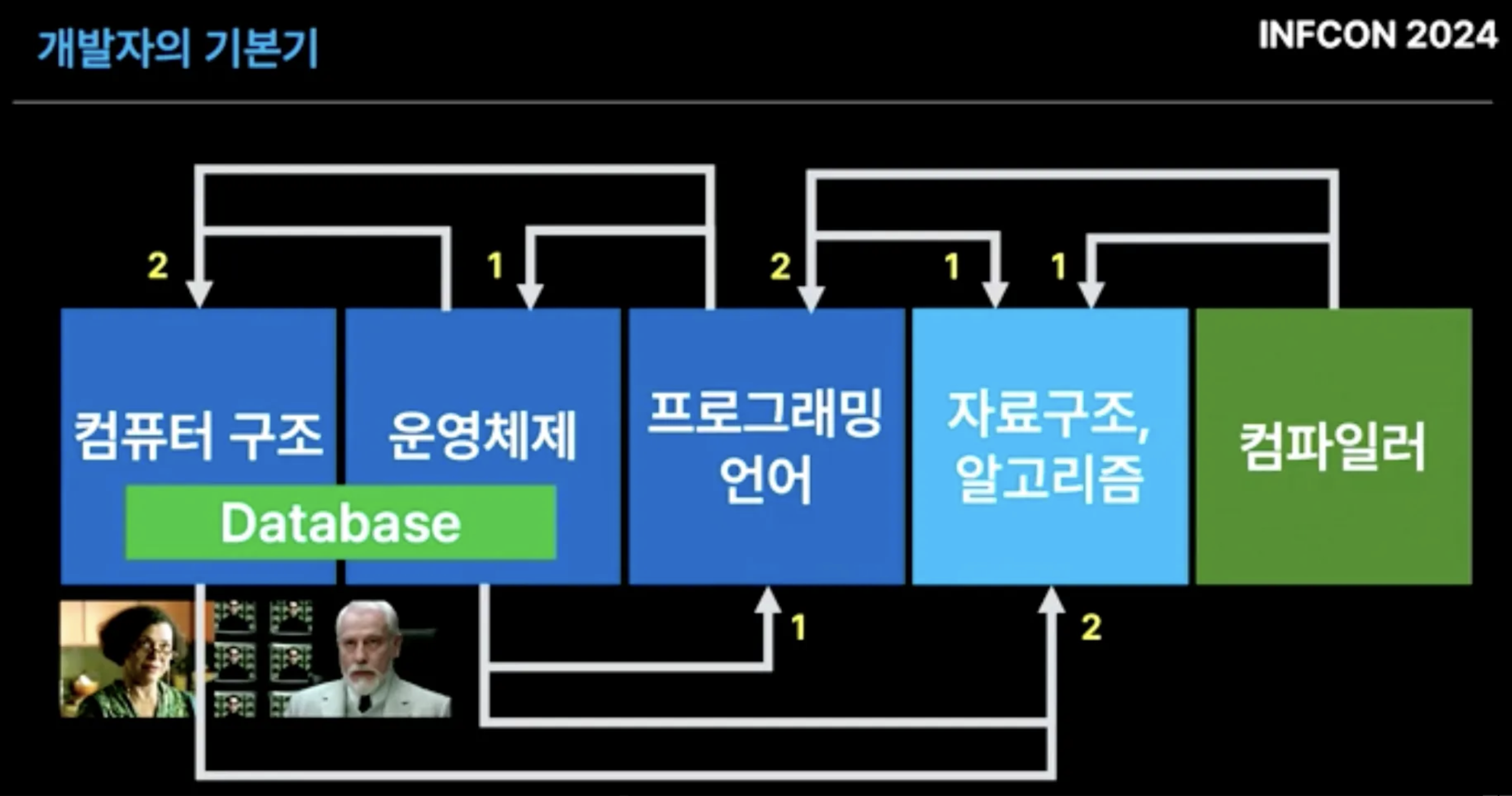 개발자의 기본기

INFCON 2024

2 1 2 1 1

컴퓨터 구조

운영체제

프로그래밍 언어

자료구조, 알고리즘

컴파일러

Database

1 2